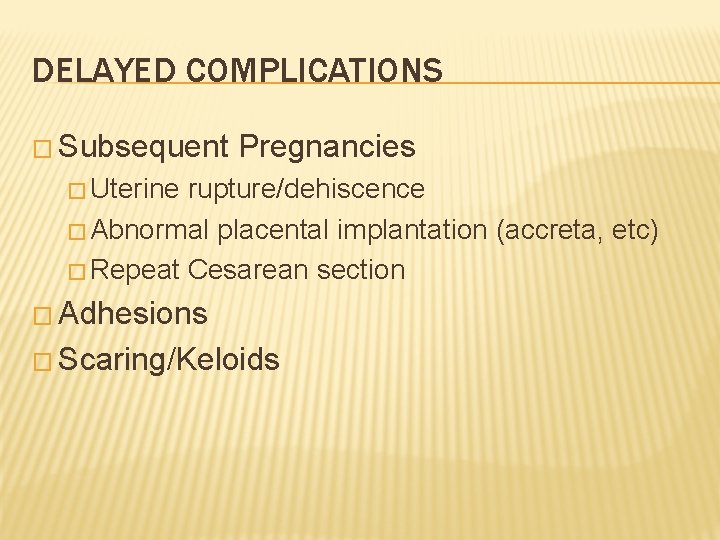 DELAYED COMPLICATIONS

□ Subsequent Pregnancies
□ Uterine rupture/dehiscence
□ Abnormal placental implantation (accreta, etc)
□ Repeat Cesarean section
□ Adhesions
□ Scaring/Keloids